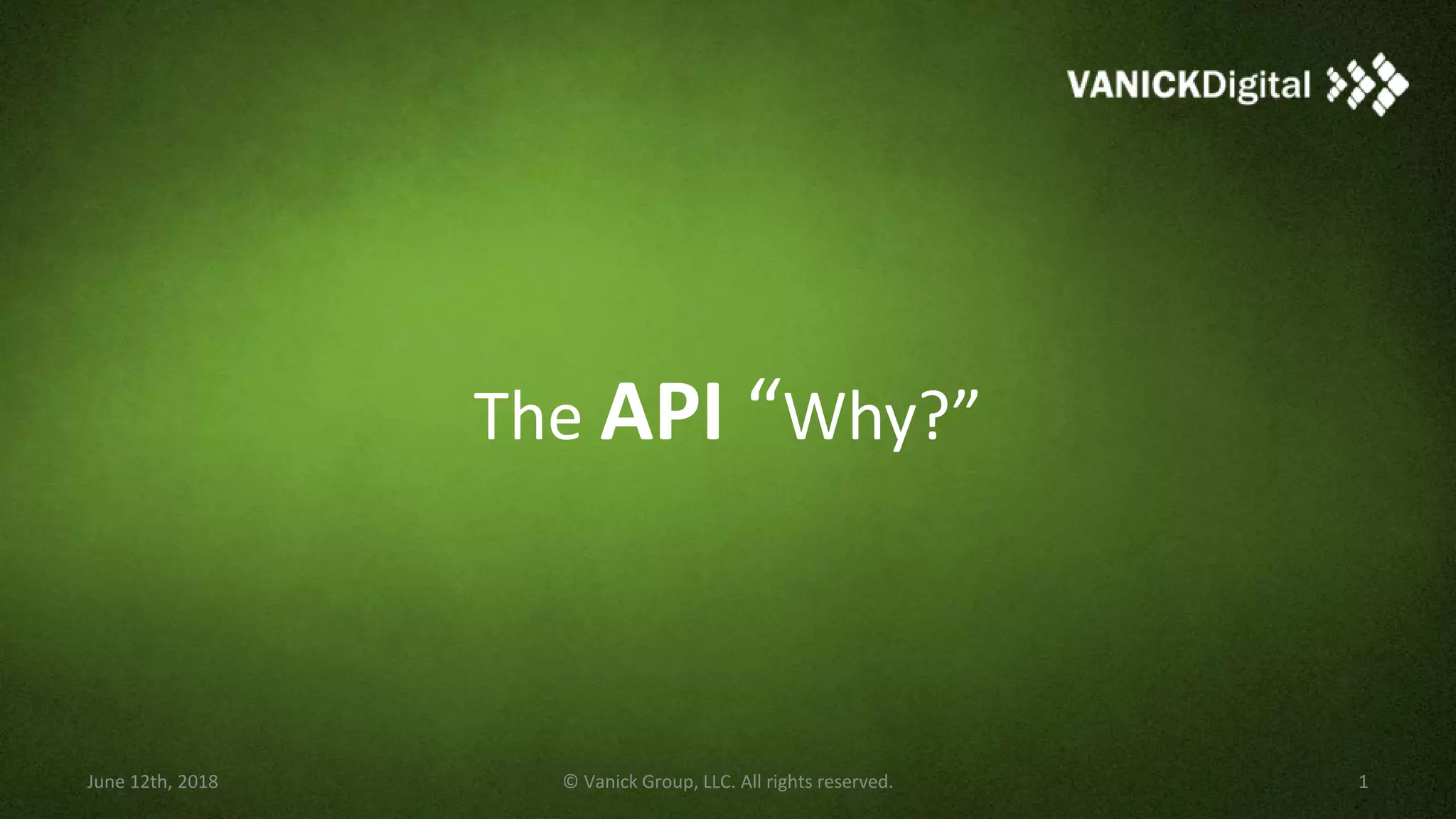 VANICKDigital

The API “Why?”

June 12th, 2018

© Vanick Group, LLC. All rights reserved.

1